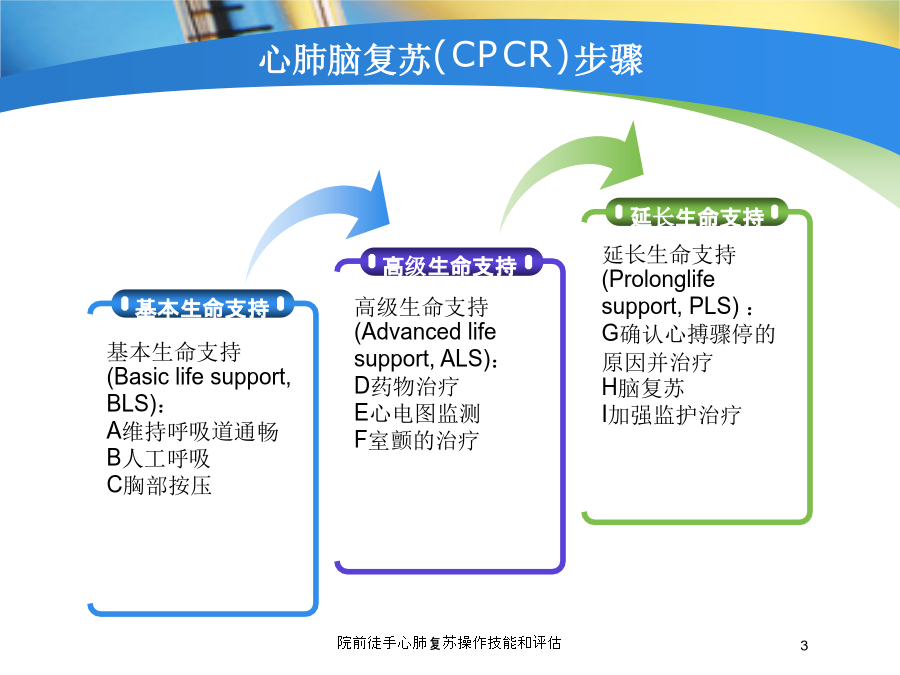 心肺脑复苏(CPCR)步骤

基本生命支持

基本生命支持 (Basic life support, BLS)：
A维持呼吸道通畅
B人工呼吸
C胸部按压

高级生命支持

高级生命支持 (Advanced life support, ALS)：
D药物治疗
E心电图监测
F室颤的治疗

延长生命支持

延长生命支持 (Prolonglife support, PLS) ：
G确认心搏骤停的原因并治疗
H脑复苏
I加强监护治疗

院前徒手心肺复苏操作技能和评估

3